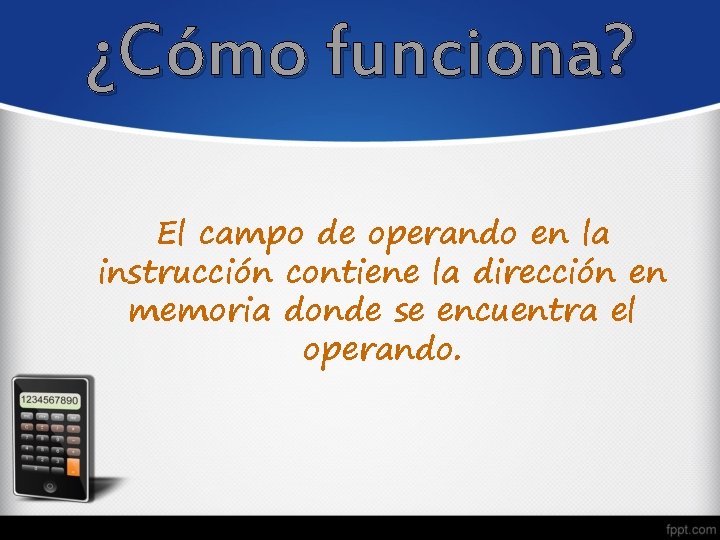 ¿Cómo funciona?

El campo de operando en la instrucción contiene la dirección en memoria donde se encuentra el operando.

1234567890

fppt.com